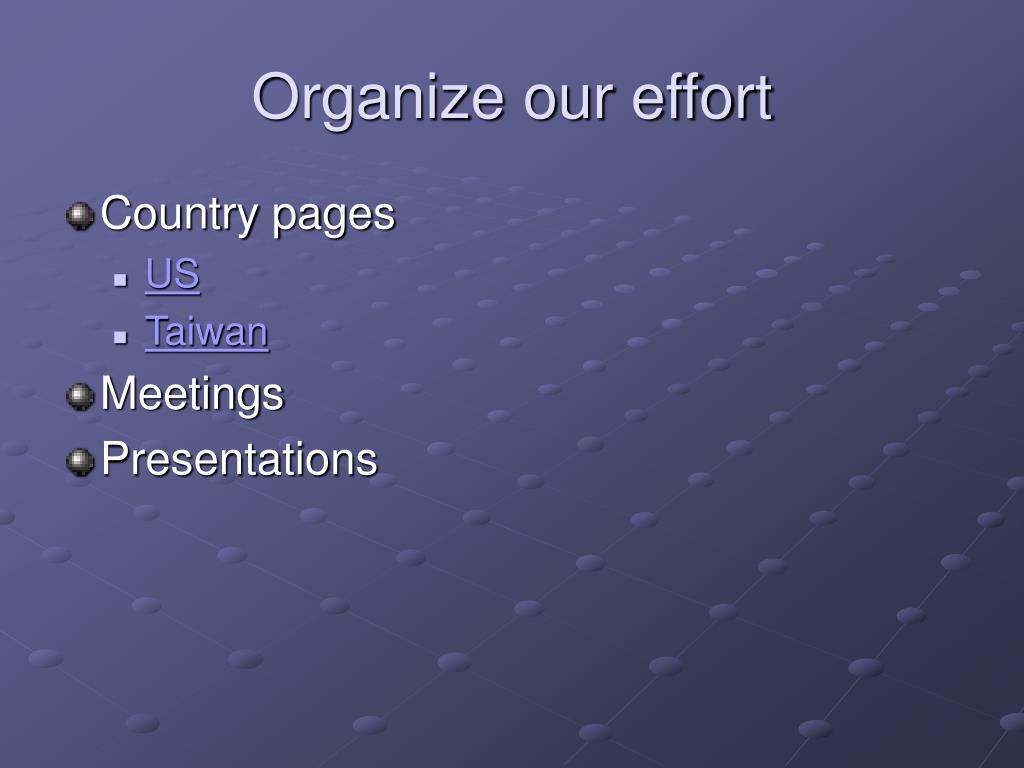 Organize our effort

Country pages
US
Taiwan
Meetings
Presentations